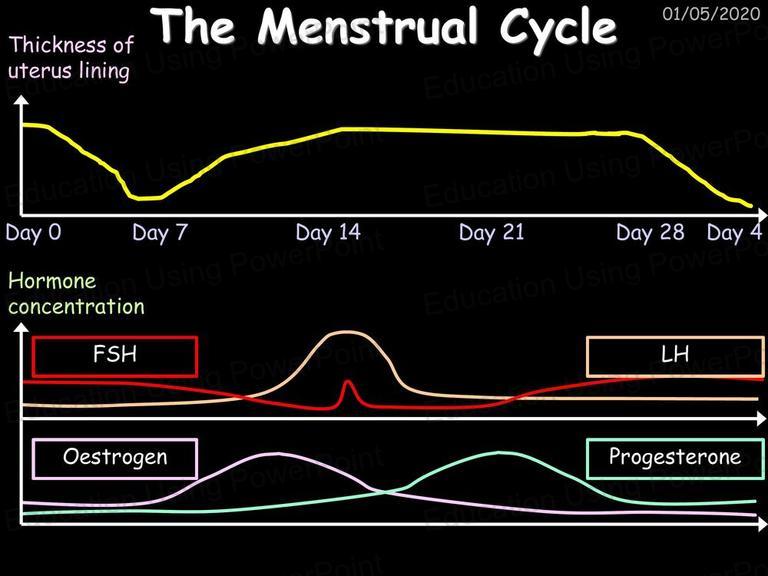 The Menstrual Cycle

01/05/2020

Thickness of uterus lining

Day 0
Day 7
Day 14
Day 21
Day 28
Day 4

Hormone concentration

FSH

LH

Oestrogen

Progesterone

Education Using PowerPoint